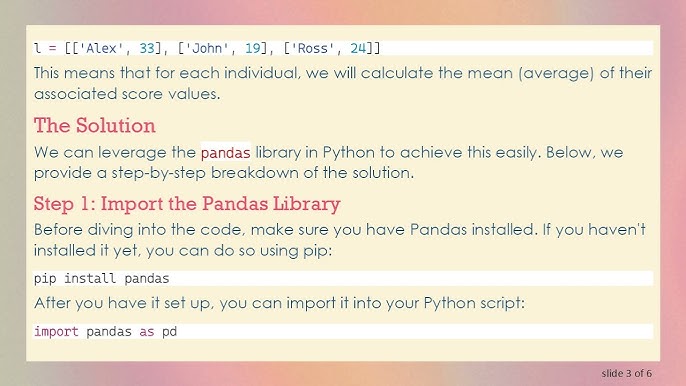 l = [['Alex', 33], ['John', 19], ['Ross', 24]]

This means that for each individual, we will calculate the mean (average) of their associated score values.

The Solution

We can leverage the pandas library in Python to achieve this easily. Below, we provide a step-by-step breakdown of the solution.

Step 1: Import the Pandas Library

Before diving into the code, make sure you have Pandas installed. If you haven't installed it yet, you can do so using pip:

pip install pandas

After you have it set up, you can import it into your Python script:

import pandas as pd

slide 3 of 6